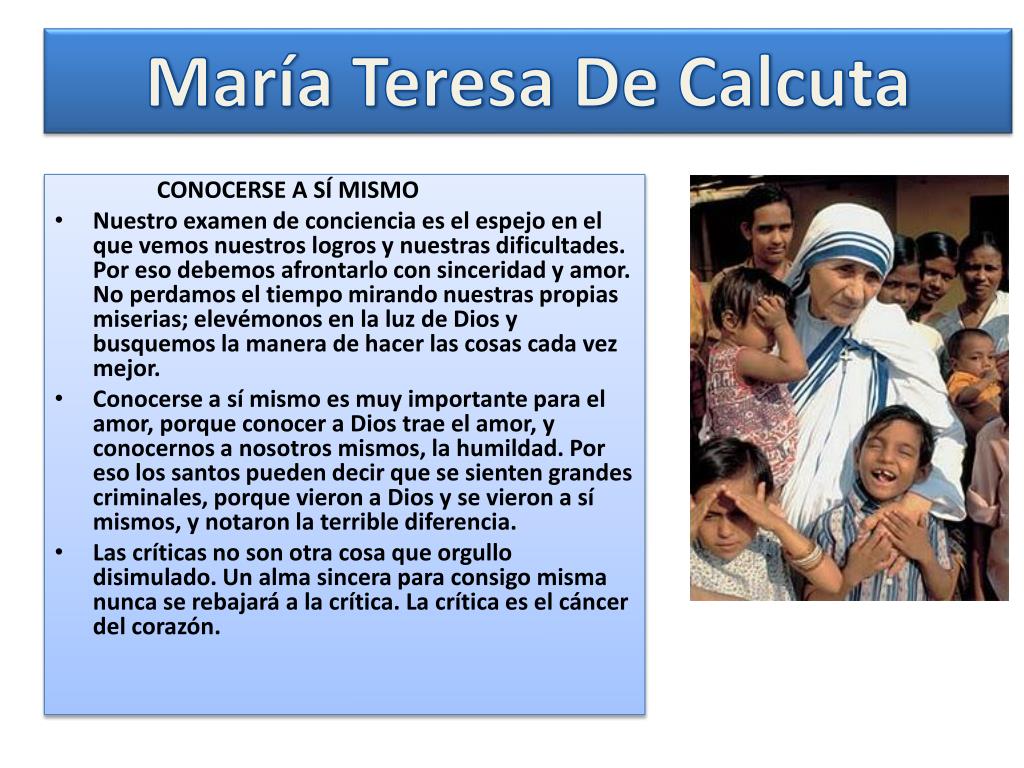 María Teresa De Calcuta

CONOCERSE A SÍ MISMO

• Nuestro examen de conciencia es el espejo en el que vemos nuestros logros y nuestras dificultades. Por eso debemos afrontarlo con sinceridad y amor. No perdamos el tiempo mirando nuestras propias miserias; elevémonos en la luz de Dios y busquemos la manera de hacer las cosas cada vez mejor.

• Conocerse a sí mismo es muy importante para el amor, porque conocer a Dios trae el amor, y conocernos a nosotros mismos, la humildad. Por eso los santos pueden decir que se sienten grandes criminales, porque vieron a Dios y se vieron a sí mismos, y notaron la terrible diferencia.

• Las críticas no son otra cosa que orgullo disimulado. Un alma sincera para consigo misma nunca se rebajará a la crítica. La crítica es el cáncer del corazón.